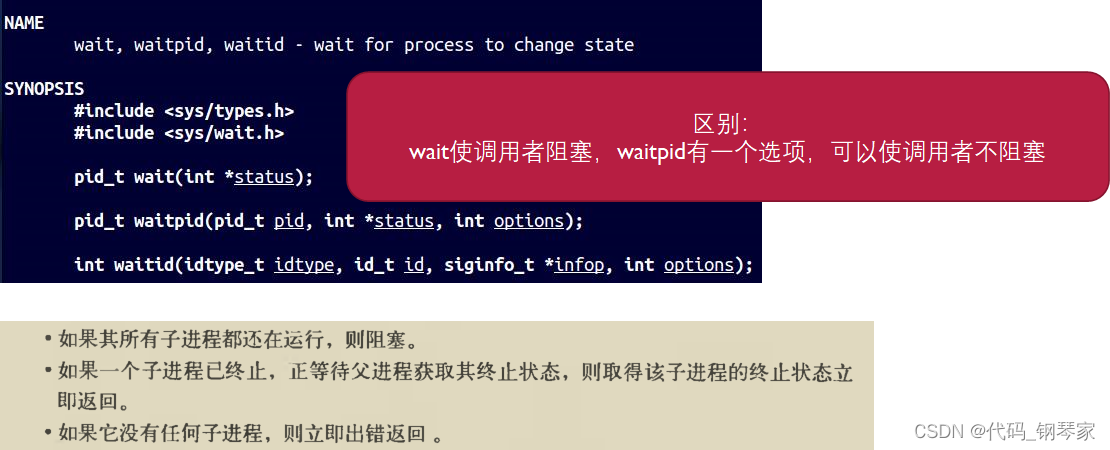 NAME
wait, waitpid, waitid - wait for process to change state

SYNOPSIS
#include <sys/types.h>
#include <sys/wait.h>

pid_t wait(int *status);

pid_t waitpid(pid_t pid, int *status, int options);

int waitid(idtype_t idtype, id_t id, siginfo_t *infop, int options);

区别:
wait使调用者阻塞，waitpid有一个选项，可以使调用者不阻塞

• 如果其所有子进程都还在运行，则阻塞。
• 如果一个子进程已终止，正等待父进程获取其终止状态，则取得该子进程的终止状态立即返回。
• 如果它没有任何子进程，则立即出错返回 。

CSDN @代码_钢琴家